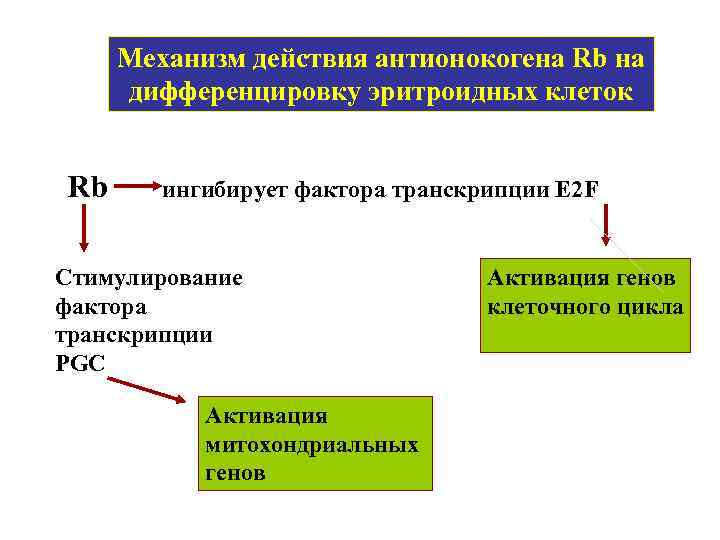 Механизм действия антионокогена Rb на дифференцировку эритроидных клеток

Rb ингибирует фактора транскрипции E2F

Стимулирование фактора транскрипции PGC

Активация генов клеточного цикла

Активация митохондриальных генов